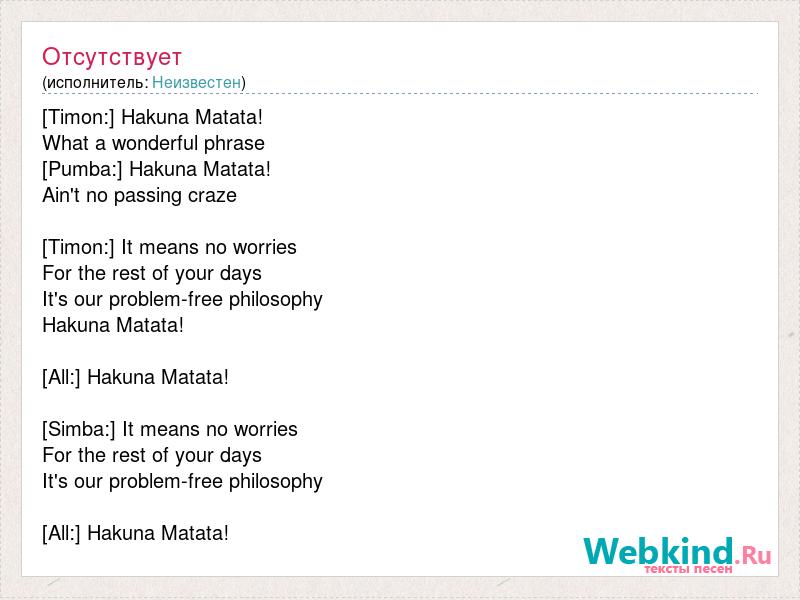 Отсутствует
(исполнитель: Неизвестен)

[Timon:] Hakuna Matata!
What a wonderful phrase
[Pumba:] Hakuna Matata!
Ain't no passing craze

[Timon:] It means no worries
For the rest of your days
It's our problem-free philosophy
Hakuna Matata!

[All:] Hakuna Matata!

[Simba:] It means no worries
For the rest of your days
It's our problem-free philosophy

[All:] Hakuna Matata!

Webkind.Ru
тексты песен